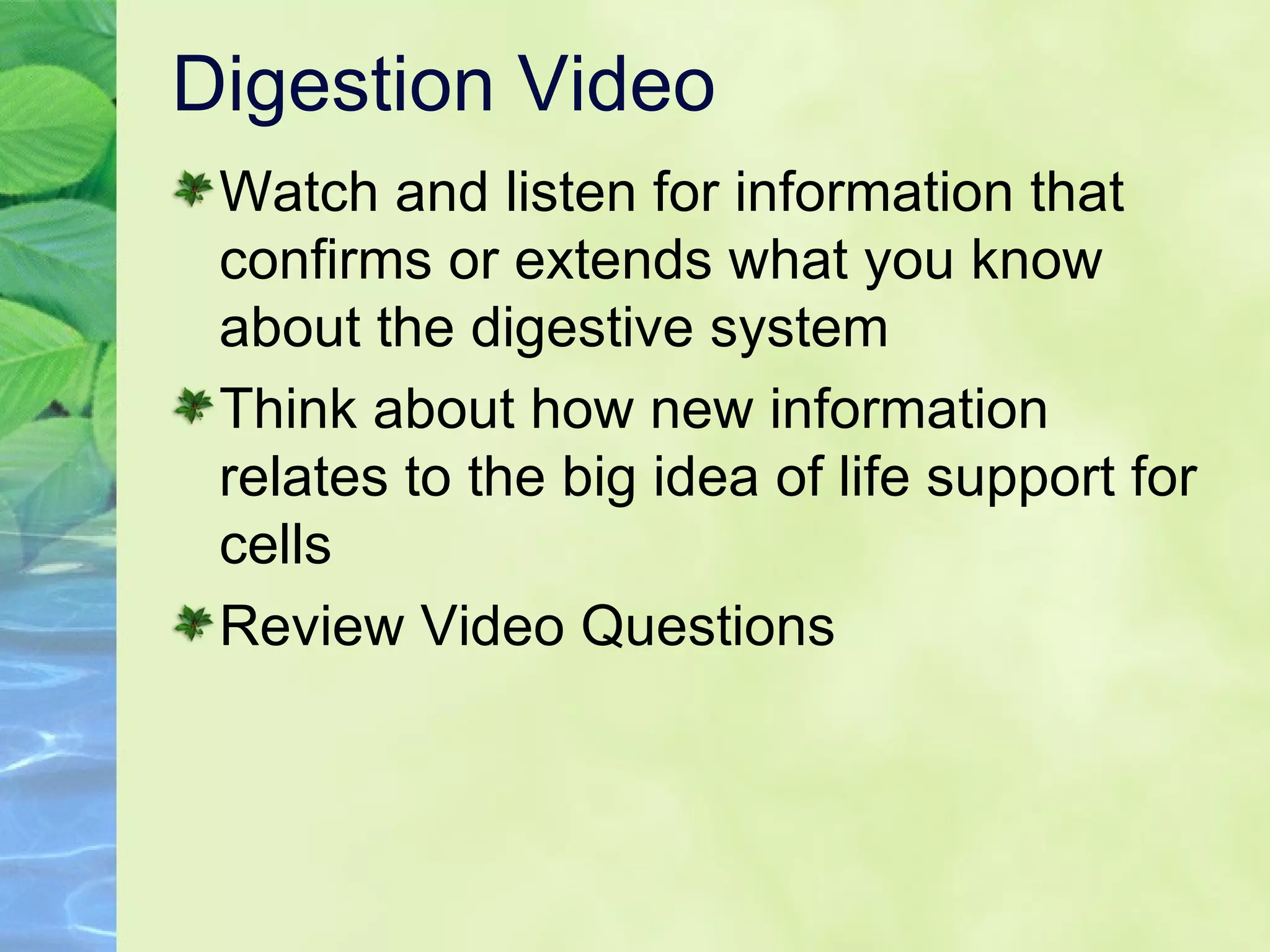 Digestion Video

Watch and listen for information that confirms or extends what you know about the digestive system

Think about how new information relates to the big idea of life support for cells

Review Video Questions